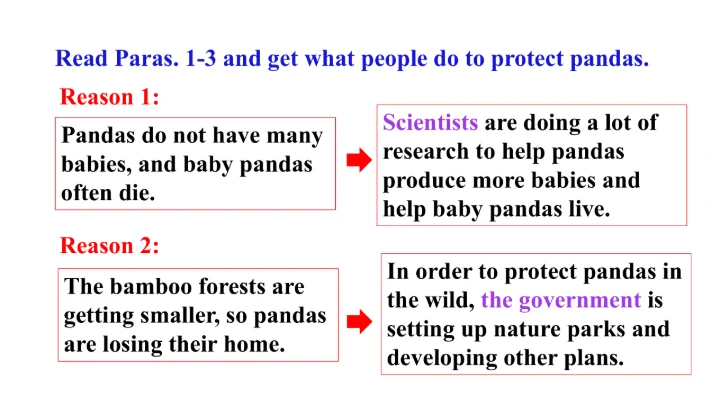 Read Paras. 1-3 and get what people do to protect pandas.

Reason 1:

Pandas do not have many babies, and baby pandas often die.

Scientists are doing a lot of research to help pandas produce more babies and help baby pandas live.

Reason 2:

The bamboo forests are getting smaller, so pandas are losing their home.

In order to protect pandas in the wild, the government is setting up nature parks and developing other plans.